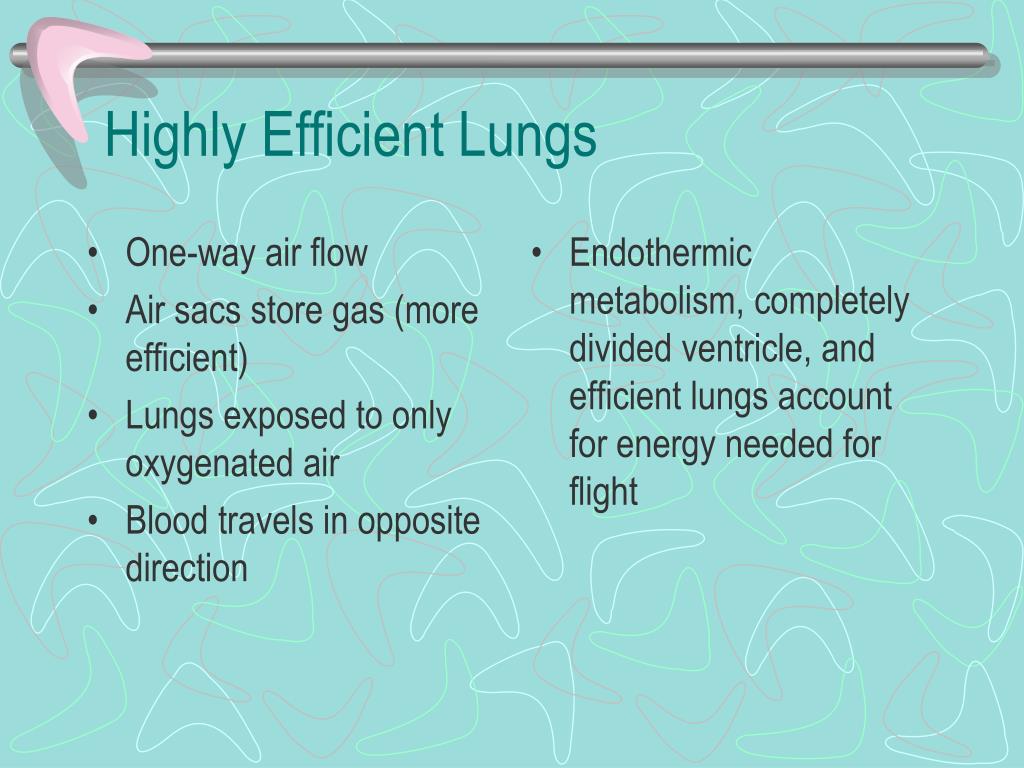 Highly Efficient Lungs

• One-way air flow
• Air sacs store gas (more efficient)
• Lungs exposed to only oxygenated air
• Blood travels in opposite direction

• Endothermic metabolism, completely divided ventricle, and efficient lungs account for energy needed for flight